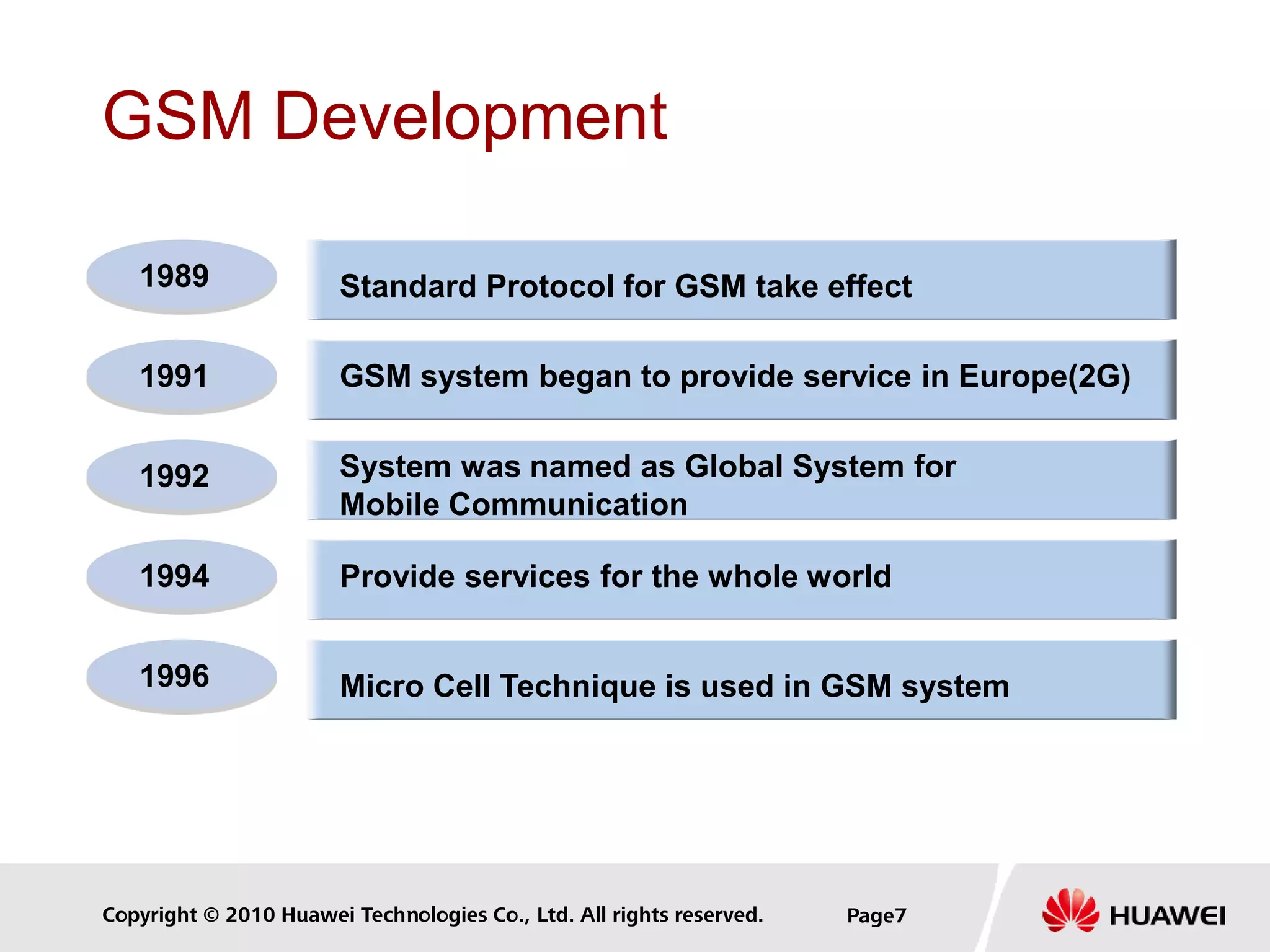 GSM Development

1989

Standard Protocol for GSM take effect

1991

GSM system began to provide service in Europe(2G)

1992

System was named as Global System for Mobile Communication

1994

Provide services for the whole world

1996

Micro Cell Technique is used in GSM system

Copyright © 2010 Huawei Technologies Co., Ltd. All rights reserved.

Page7

HUAWEI